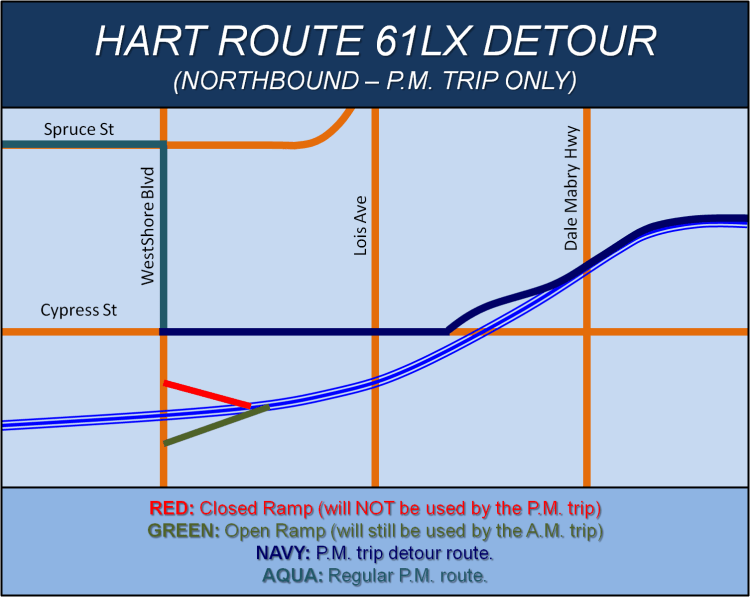 HART ROUTE 61LX DETOUR
(NORTHBOUND – P.M. TRIP ONLY)

Spruce St
WestShore Blvd
Lois Ave
Dale Mabry Hwy
Cypress St

RED: Closed Ramp (will NOT be used by the P.M. trip)
GREEN: Open Ramp (will still be used by the A.M. trip)
NAVY: P.M. trip detour route.
AQUA: Regular P.M. route.